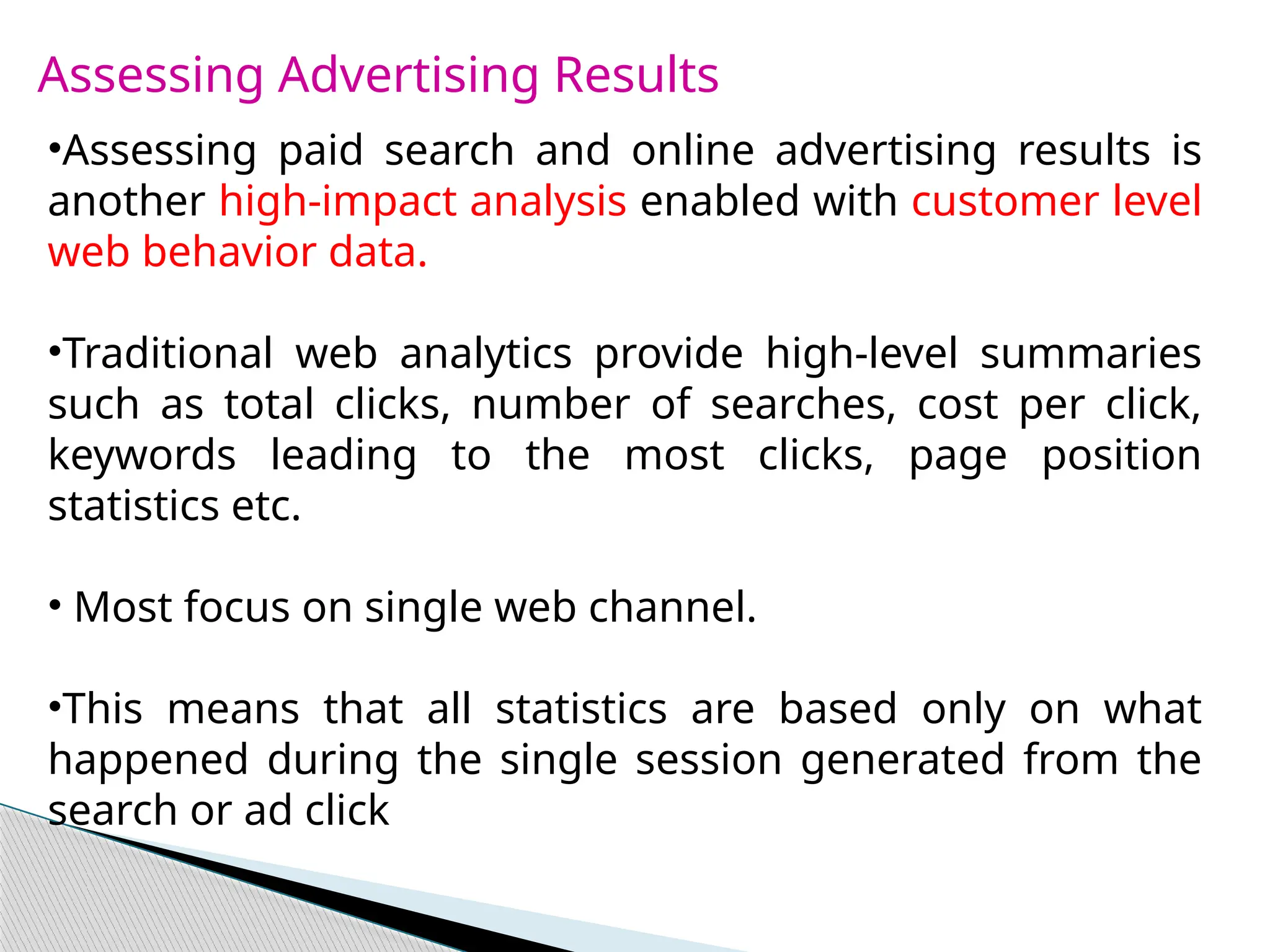 Assessing Advertising Results

•Assessing paid search and online advertising results is another high-impact analysis enabled with customer level web behavior data.

•Traditional web analytics provide high-level summaries such as total clicks, number of searches, cost per click, keywords leading to the most clicks, page position statistics etc.

• Most focus on single web channel.

•This means that all statistics are based only on what happened during the single session generated from the search or ad click